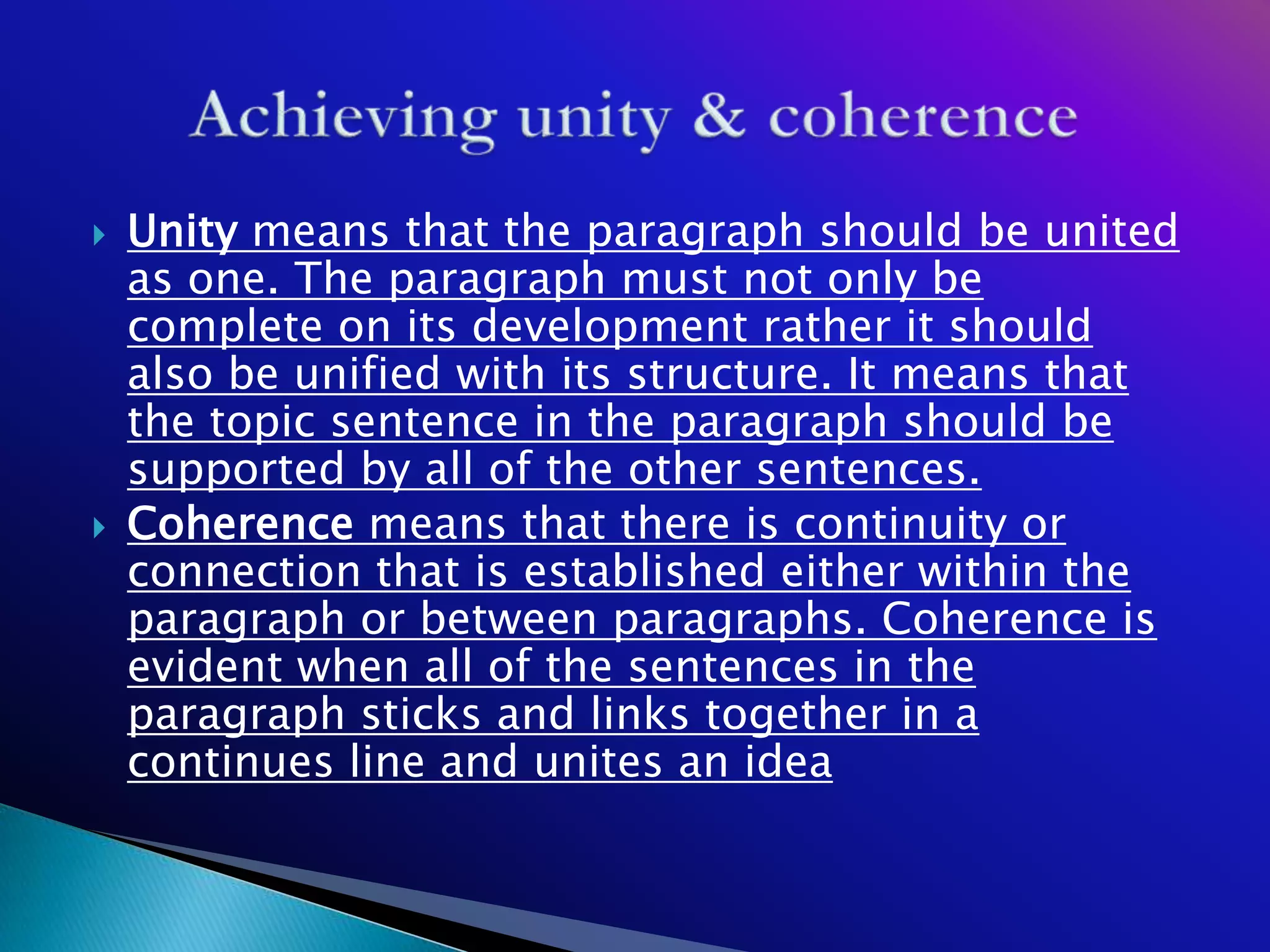 Achieving unity & coherence

Unity means that the paragraph should be united as one. The paragraph must not only be complete on its development rather it should also be unified with its structure. It means that the topic sentence in the paragraph should be supported by all of the other sentences.

Coherence means that there is continuity or connection that is established either within the paragraph or between paragraphs. Coherence is evident when all of the sentences in the paragraph sticks and links together in a continues line and unites an idea